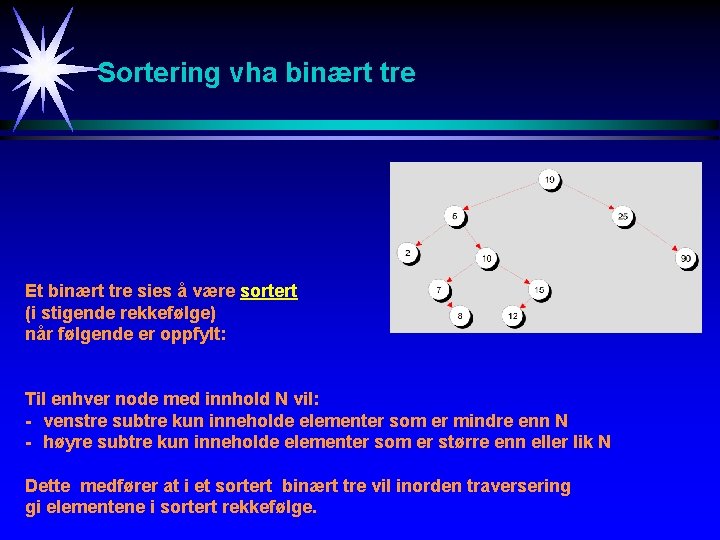 Sortering vha binært tre

19

5

25

2

10

90

7

15

8

12

Et binært tre sies å være sortert (i stigende rekkefølge) når følgende er oppfylt:

Til enhver node med innhold N vil:
- venstre subtre kun inneholde elementer som er mindre enn N
- høyre subtre kun inneholde elementer som er større enn eller lik N

Dette medfører at i et sortert binært tre vil inorden traversering gi elementene i sortert rekkefølge.